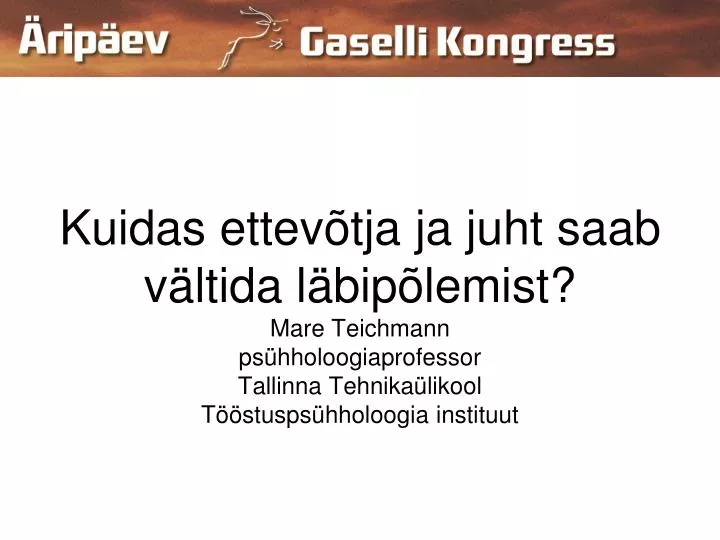 Äripäev Gaselli Kongress

Kuidas ettevõtja ja juht saab vältida läbipõlemist?

Mare Teichmann
psühholoogiaprofessor
Tallinna Tehnikaülikool
Tööstuspsühholoogia instituut